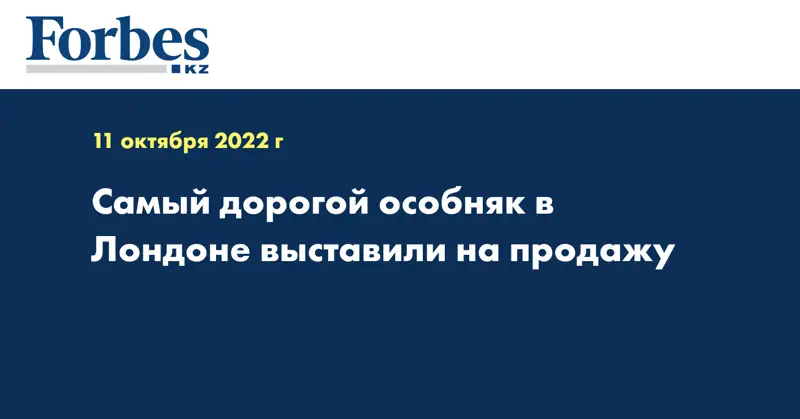 Forbes
KZ

11 октября 2022 г

Самый дорогой особняк в Лондоне выставили на продажу